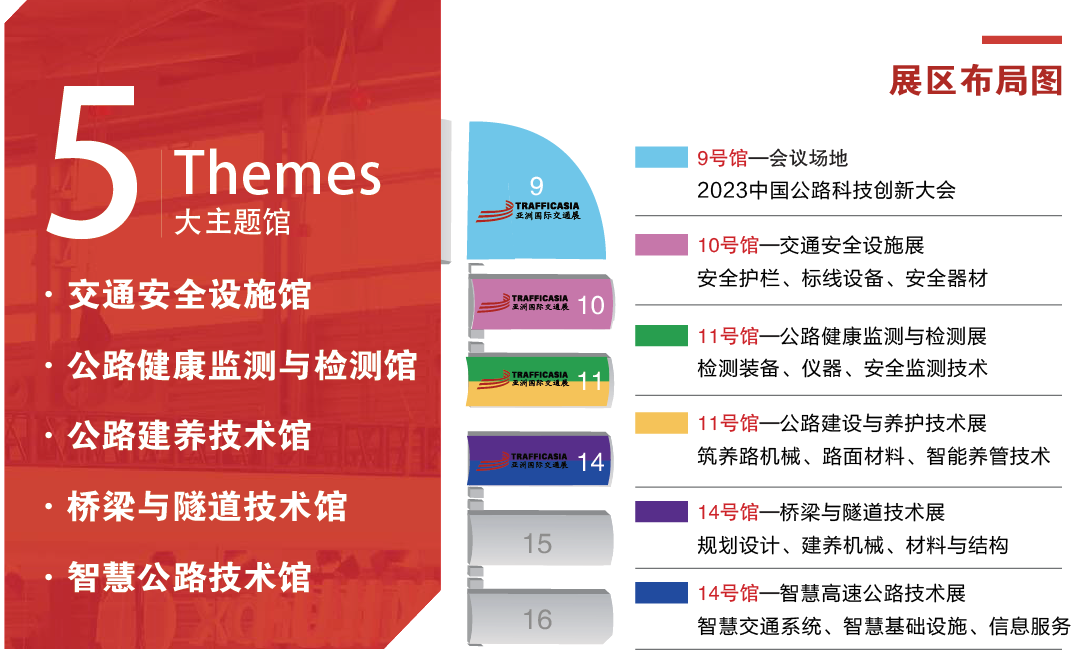 5 Themes
大主题馆

· 交通安全设施馆
· 公路健康监测与检测馆
· 公路建养技术馆
· 桥梁与隧道技术馆
· 智慧公路技术馆

9 TRAFFICASIA 亚洲国际交通展
TRAFFICASIA 亚洲国际交通展 10
TRAFFICASIA 亚洲国际交通展 11
TRAFFICASIA 亚洲国际交通展 14
15
16

展区布局图

9号馆—会议场地
2023中国公路科技创新大会

10号馆—交通安全设施展
安全护栏、标线设备、安全器材

11号馆—公路健康监测与检测展
检测装备、仪器、安全监测技术

11号馆—公路建设与养护技术展
筑养路机械、路面材料、智能养管技术

14号馆—桥梁与隧道技术展
规划设计、建养机械、材料与结构

14号馆—智慧高速公路技术展
智慧交通系统、智慧基础设施、信息服务